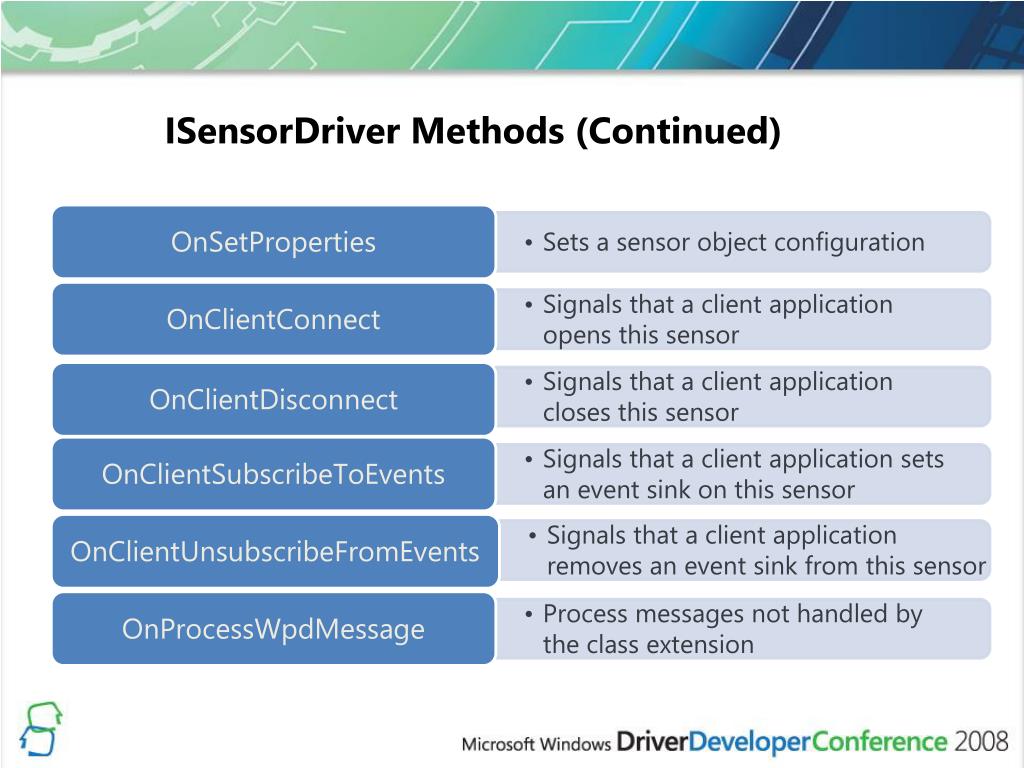 ISensorDriver Methods (Continued)

OnSetProperties

• Sets a sensor object configuration

OnClientConnect

• Signals that a client application opens this sensor

OnClientDisconnect

• Signals that a client application closes this sensor

OnClientSubscribeToEvents

• Signals that a client application sets an event sink on this sensor

OnClientUnsubscribeFromEvents

• Signals that a client application removes an event sink from this sensor

OnProcessWpdMessage

• Process messages not handled by the class extension

Microsoft Windows DriverDeveloperConference 2008